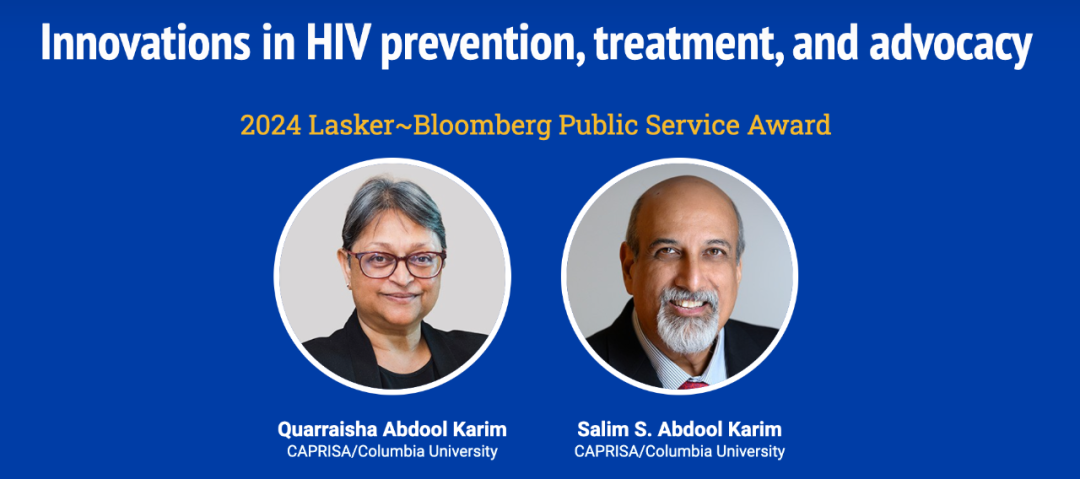 Innovations in HIV prevention, treatment, and advocacy

2024 Lasker~Bloomberg Public Service Award

Quarraisha Abdool Karim
CAPRISA/Columbia University

Salim S. Abdool Karim
CAPRISA/Columbia University